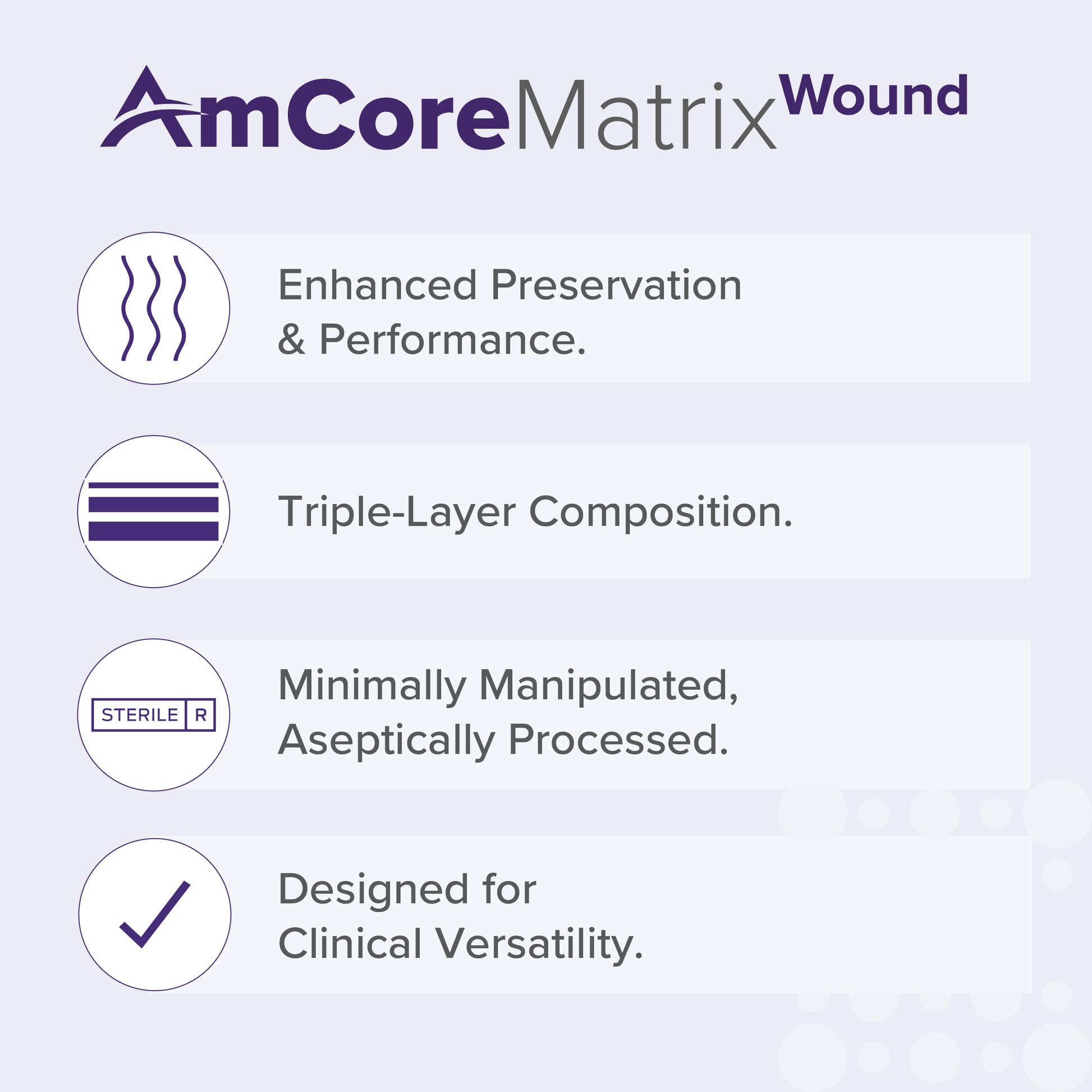 AmCoreMatrix Wound

Enhanced Preservation & Performance.

Triple-Layer Composition.

STERILE R

Minimally Manipulated, Aseptically Processed.

Designed for Clinical Versatility.